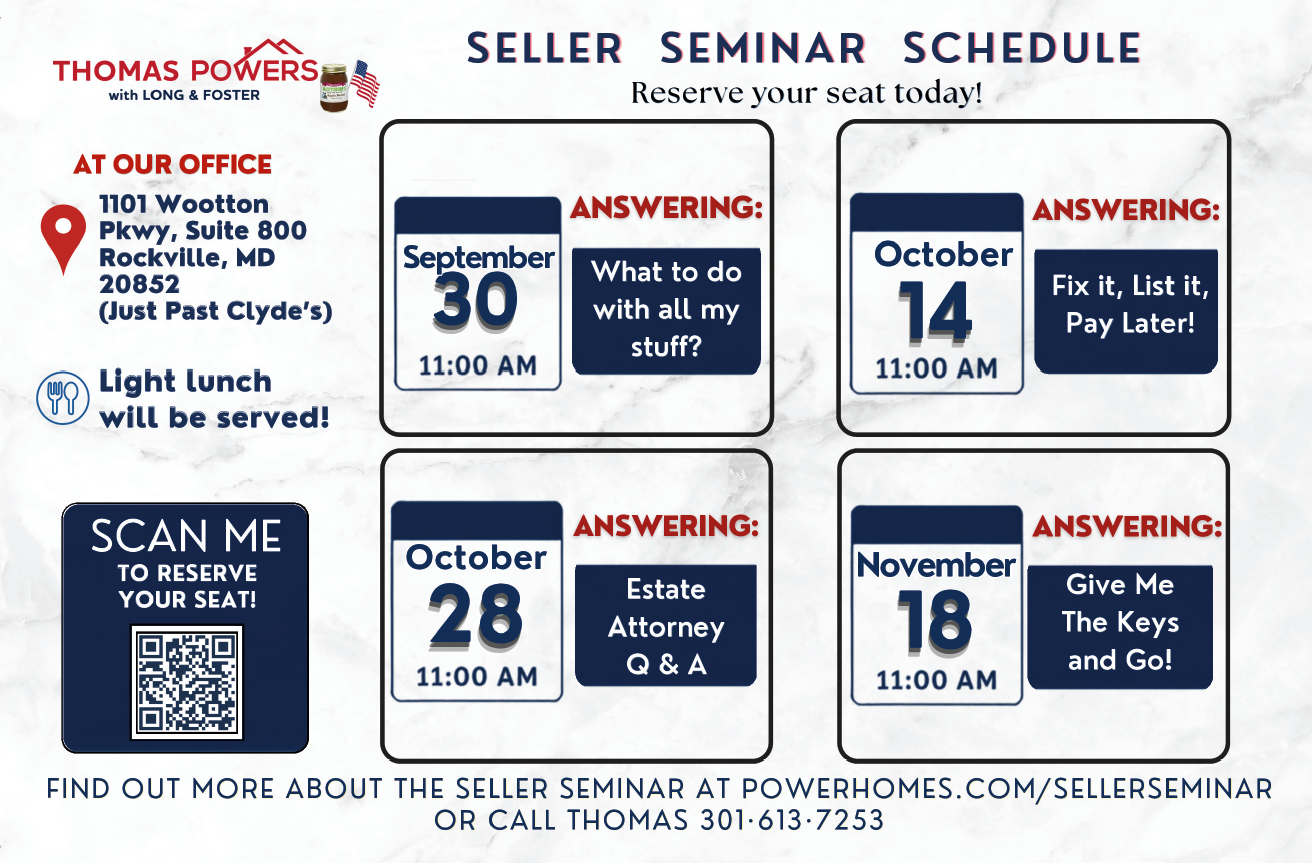 THOMAS POWERS
with LONG & FOSTER

SELLER SEMINAR SCHEDULE
Reserve your seat today!

AT OUR OFFICE
1101 Wootton Pkwy, Suite 800 Rockville, MD 20852 (Just Past Clyde's)

Light lunch will be served!

SCAN ME
TO RESERVE YOUR SEAT!

September
30
11:00 AM
ANSWERING:
What to do with all my stuff?

October
14
11:00 AM
ANSWERING:
Fix it, List it, Pay Later!

October
28
11:00 AM
ANSWERING:
Estate Attorney Q & A

November
18
11:00 AM
ANSWERING:
Give Me The Keys and Go!

FIND OUT MORE ABOUT THE SELLER SEMINAR AT POWERHOMES.COM/SELLERSEMINAR OR CALL THOMAS 301·613·7253